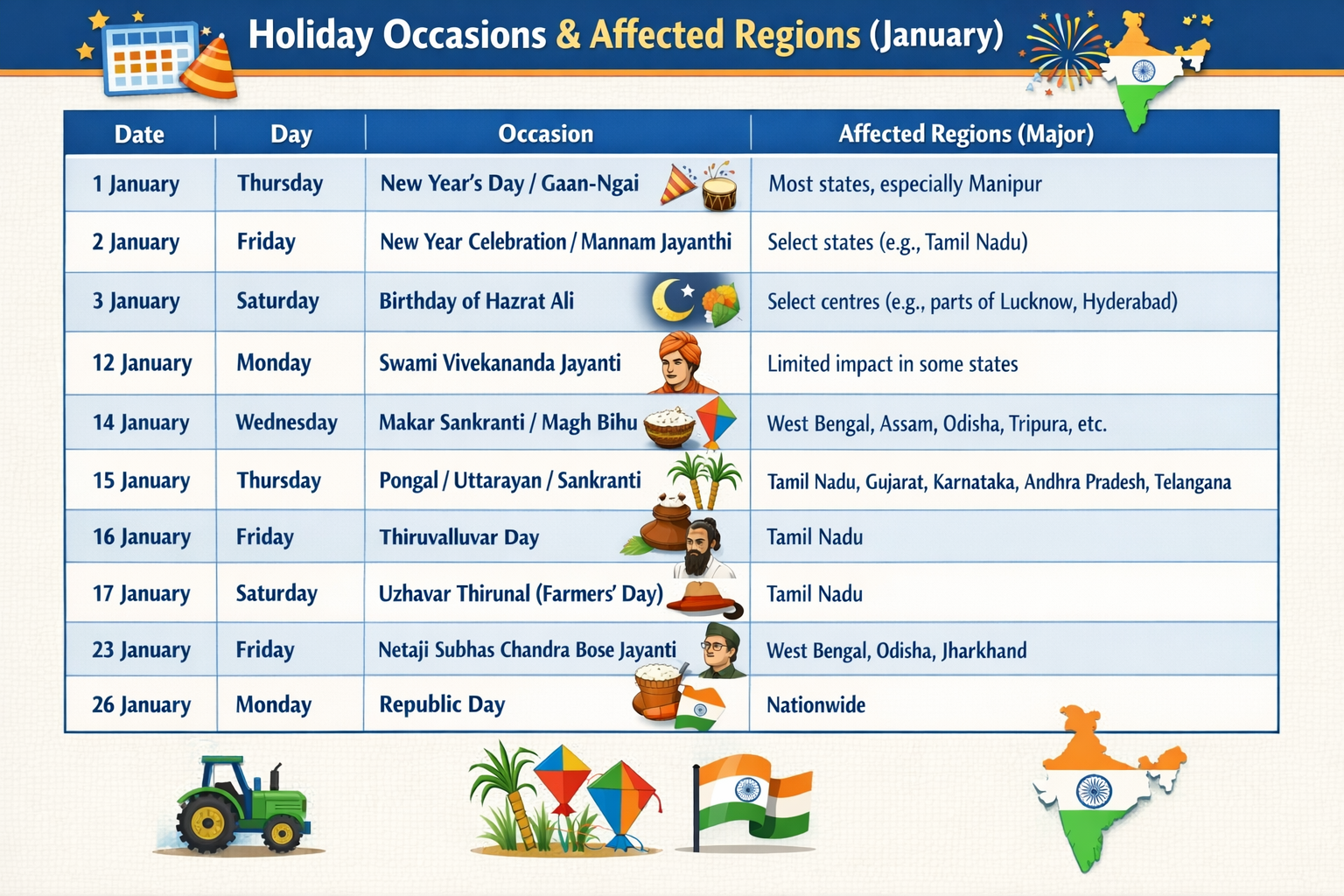 Holiday Occasions & Affected Regions (January)

| Date | Day | Occasion | Affected Regions (Major) |
|---|---|---|---|
| 1 January | Thursday | New Year's Day / Gaan-Ngai | Most states, especially Manipur |
| 2 January | Friday | New Year Celebration / Mannam Jayanthi | Select states (e.g., Tamil Nadu) |
| 3 January | Saturday | Birthday of Hazrat Ali | Select centres (e.g., parts of Lucknow, Hyderabad) |
| 12 January | Monday | Swami Vivekananda Jayanti | Limited impact in some states |
| 14 January | Wednesday | Makar Sankranti / Magh Bihu | West Bengal, Assam, Odisha, Tripura, etc. |
| 15 January | Thursday | Pongal / Uttarayan / Sankranti | Tamil Nadu, Gujarat, Karnataka, Andhra Pradesh, Telangana |
| 16 January | Friday | Thiruvalluvar Day | Tamil Nadu |
| 17 January | Saturday | Uzhavar Thirunal (Farmers' Day) | Tamil Nadu |
| 23 January | Friday | Netaji Subhas Chandra Bose Jayanti | West Bengal, Odisha, Jharkhand |
| 26 January | Monday | Republic Day | Nationwide |